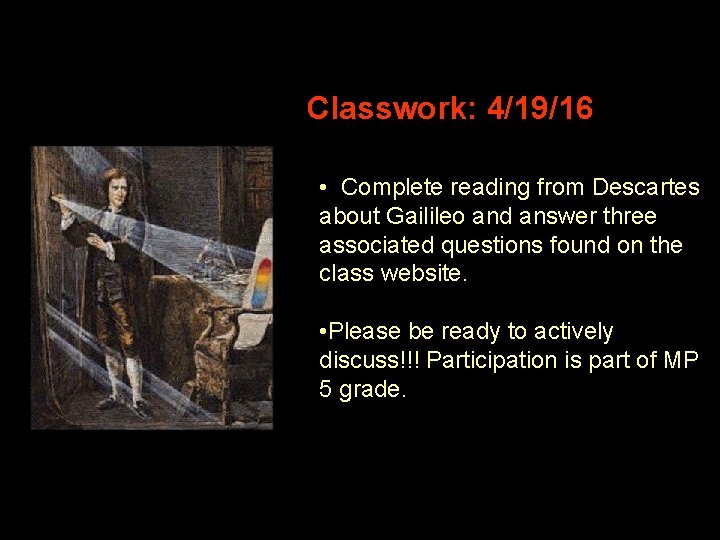 Classwork: 4/19/16

• Complete reading from Descartes about Gailileo and answer three associated questions found on the class website.

•Please be ready to actively discuss!!! Participation is part of MP 5 grade.